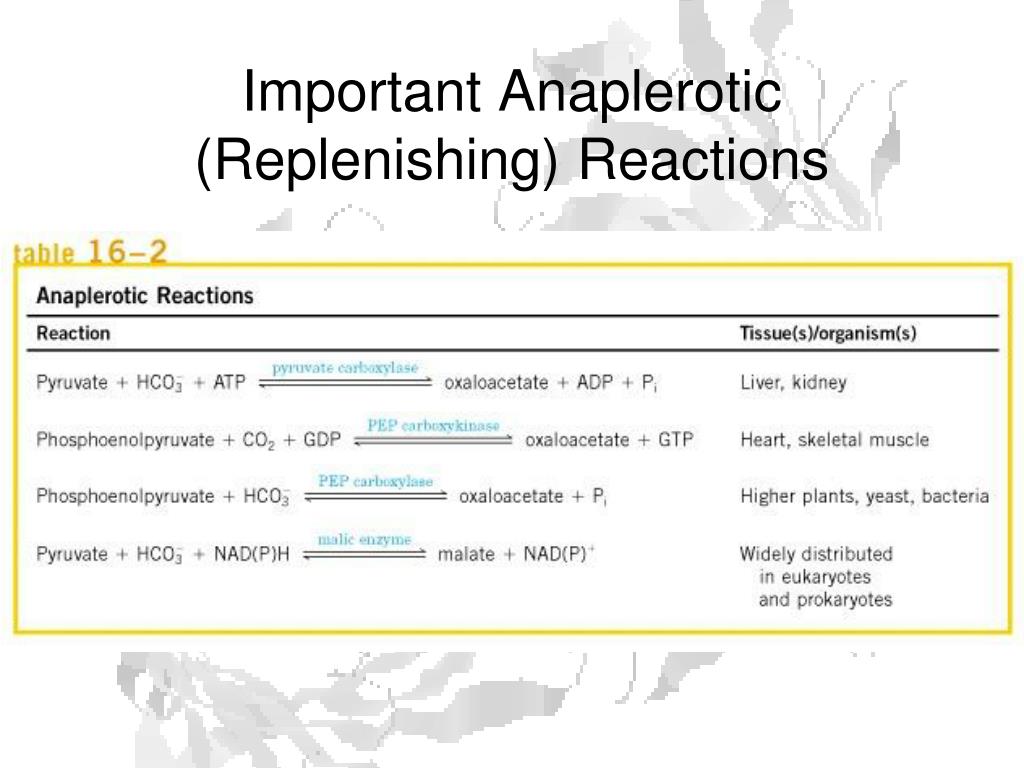 Important Anaplerotic (Replenishing) Reactions

table 16–2

Anaplerotic Reactions

| Reaction | Tissue(s)/organism(s) |
|---|---|
| Pyruvate + $HCO_3^-$ + ATP $\xrightleftharpoons{\text{pyruvate carboxylase}}$ oxaloacetate + ADP + $P_i$ | Liver, kidney |
| Phosphoenolpyruvate + $CO_2$ + GDP $\xrightleftharpoons{\text{PEP carboxykinase}}$ oxaloacetate + GTP | Heart, skeletal muscle |
| Phosphoenolpyruvate + $HCO_3^-$ $\xrightleftharpoons{\text{PEP carboxylase}}$ oxaloacetate + $P_i$ | Higher plants, yeast, bacteria |
| Pyruvate + $HCO_3^-$ + NAD(P)H $\xrightleftharpoons{\text{malic enzyme}}$ malate + $NAD(P)^+$ | Widely distributed in eukaryotes and prokaryotes |